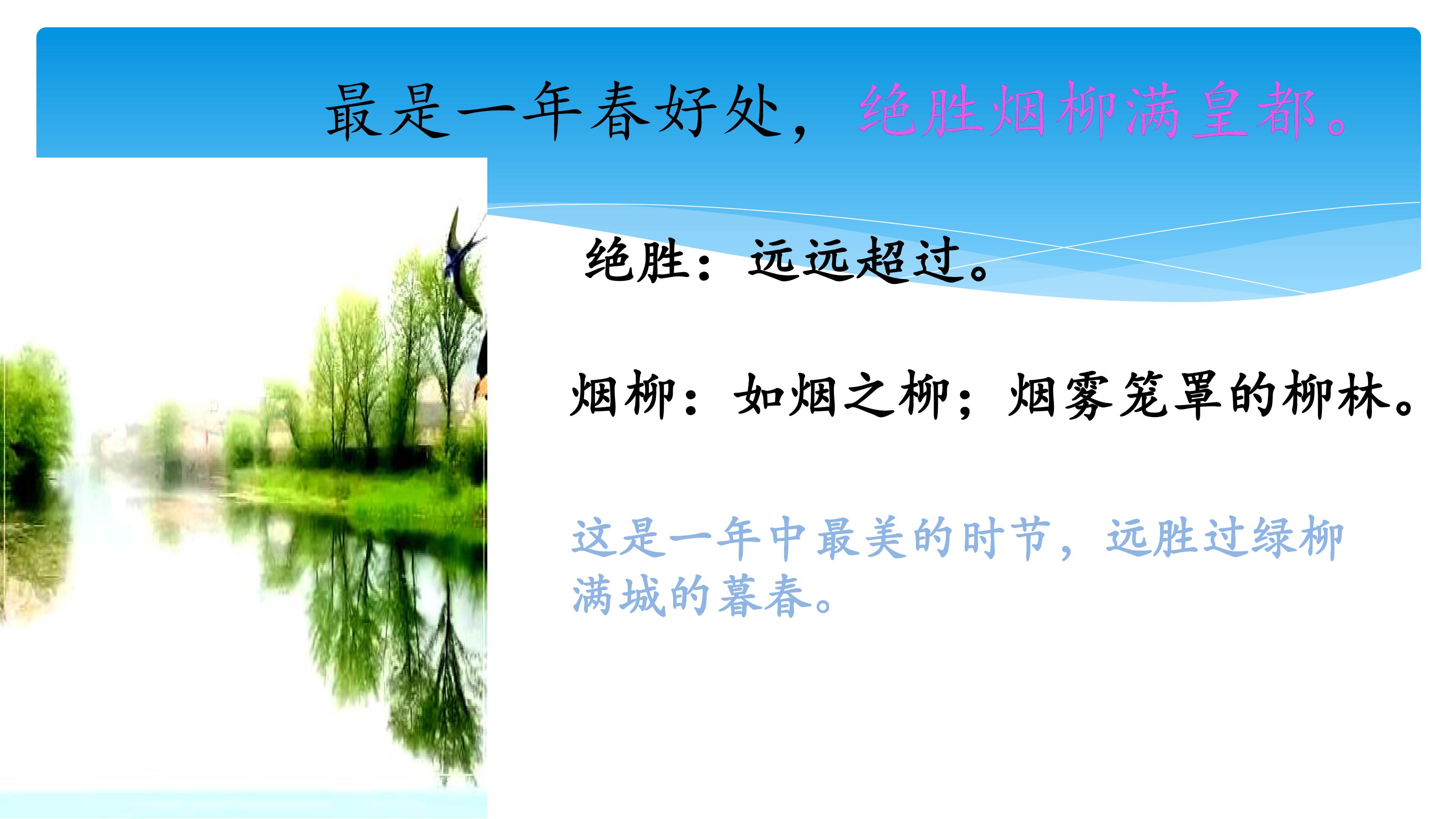 最是一年春好处，绝胜烟柳满皇都。

绝胜：远远超过。

烟柳：如烟之柳；烟雾笼罩的柳林。

这是一年中最美的时节，远胜过绿柳满城的暮春。